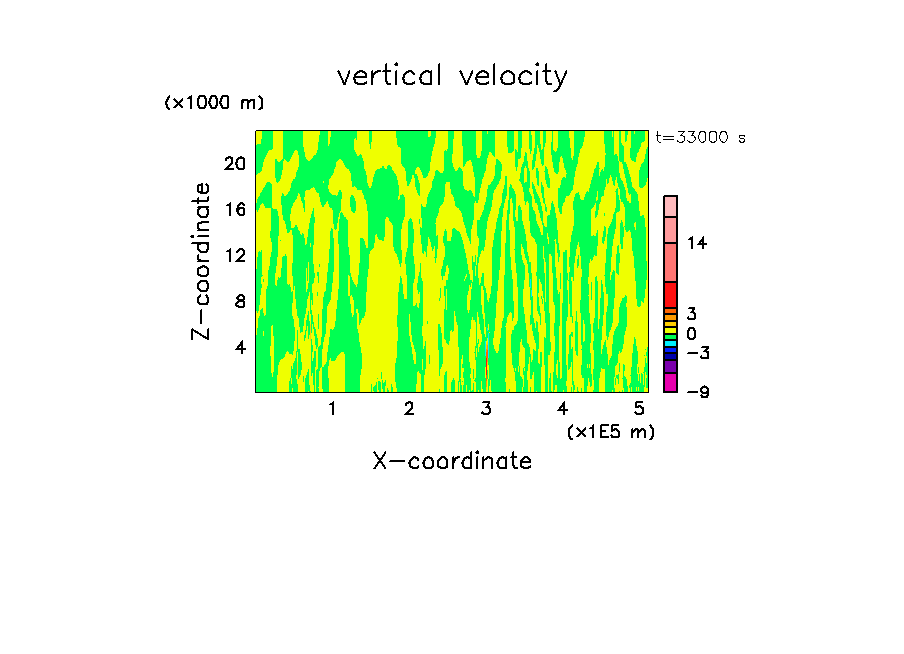 vertical velocity

(x1000 m)

t=33000 s

20
16
12
8
4

Z-coordinate

14
3
0
-3
-9

1 2 3 4 5

(x1E5 m)

X-coordinate